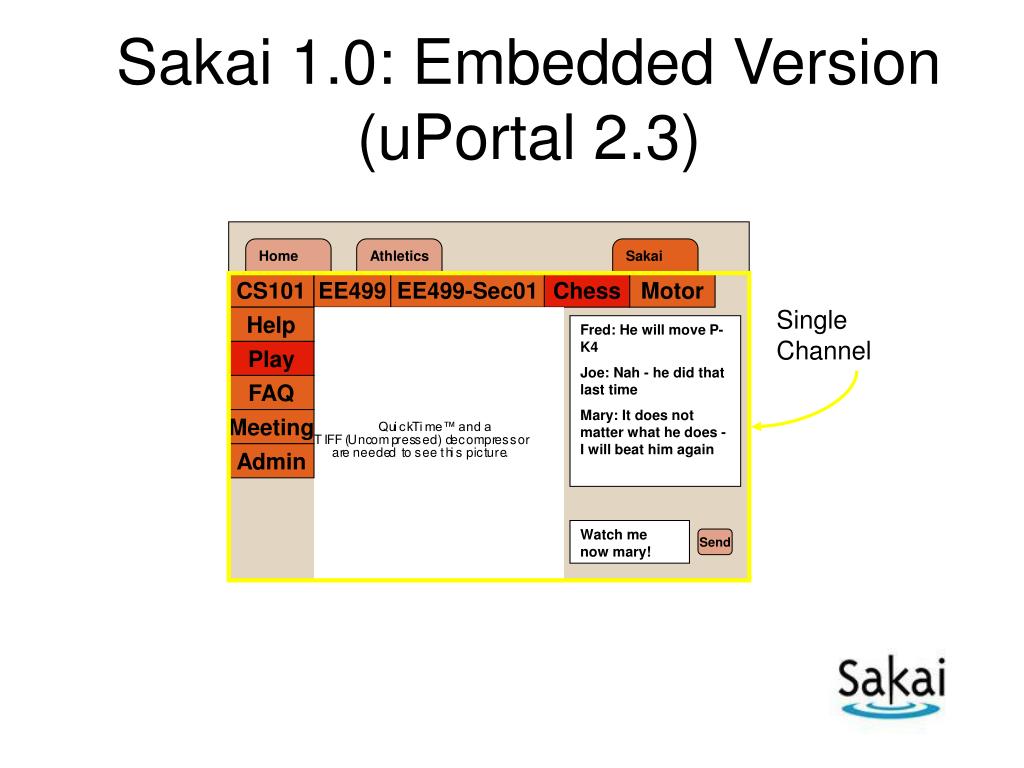 Sakai 1.0: Embedded Version (uPortal 2.3)

Home

Athletics

Sakai

CS101

EE499

EE499-Sec01

Chess

Motor

Help

Play

FAQ

Meeting

Admin

QuickTime™ and a TIFF (Uncompressed) decompressor are needed to see this picture.

Fred: He will move P-K4

Joe: Nah - he did that last time

Mary: It does not matter what he does - I will beat him again

Watch me now mary!

Send

Single Channel

Sakai